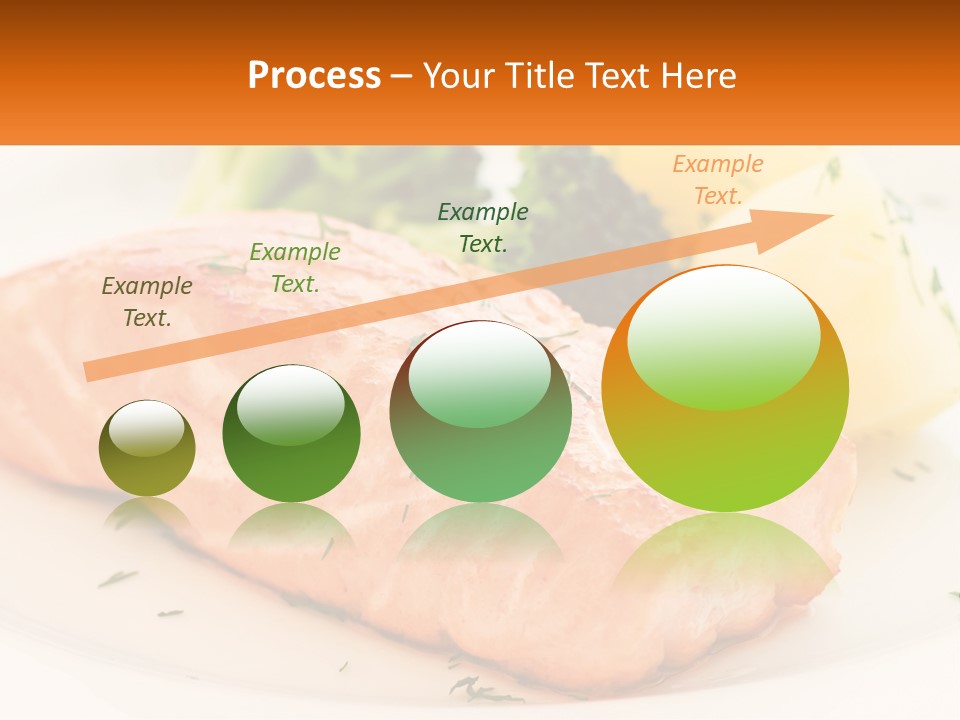 Process – Your Title Text Here

Example Text.

Example Text.

Example Text.

Example Text.